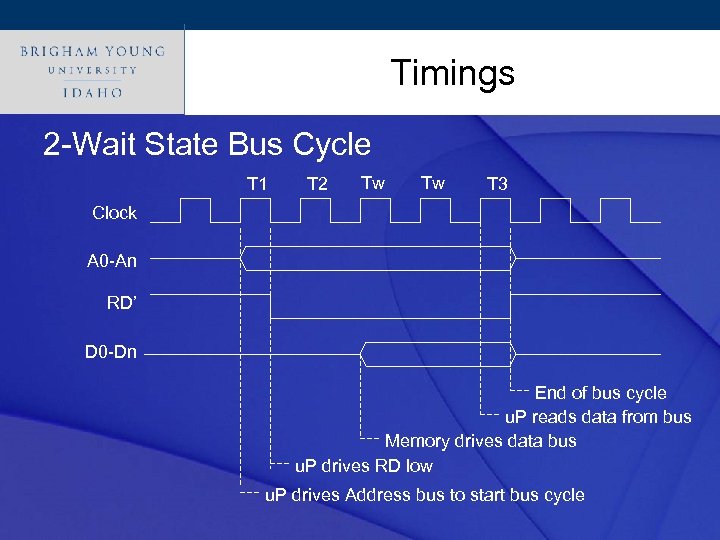 BRIGHAM YOUNG
UNIVERSITY
IDAHO

Timings

2-Wait State Bus Cycle

T1 T2 Tw Tw T3

Clock

A0-An

RD'

D0-Dn

End of bus cycle

uP reads data from bus

Memory drives data bus

uP drives RD low

uP drives Address bus to start bus cycle